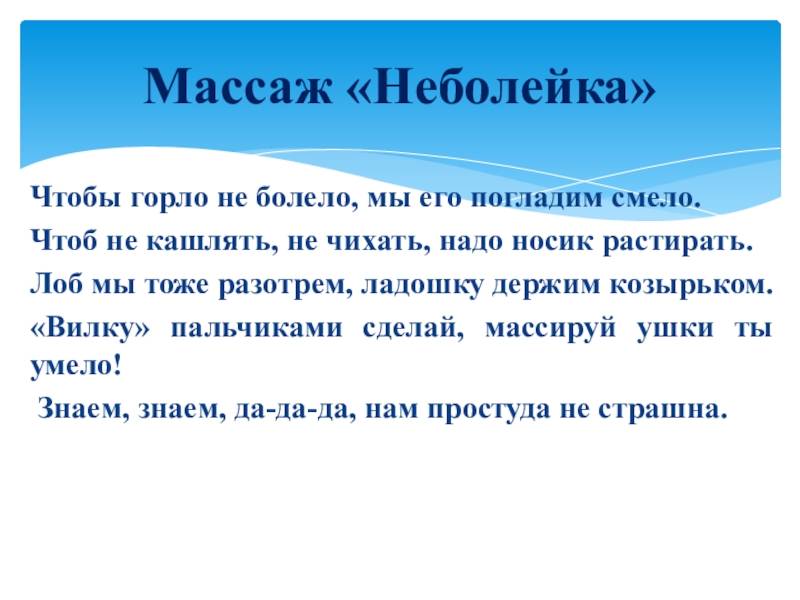 Массаж «Неболейка»

Чтобы горло не болело, мы его погладим смело.

Чтоб не кашлять, не чихать, надо носик растирать.

Лоб мы тоже разотрем, ладошку держим козырьком.

«Вилку» пальчиками сделай, массируй ушки ты умело!

Знаем, знаем, да-да-да, нам простуда не страшна.